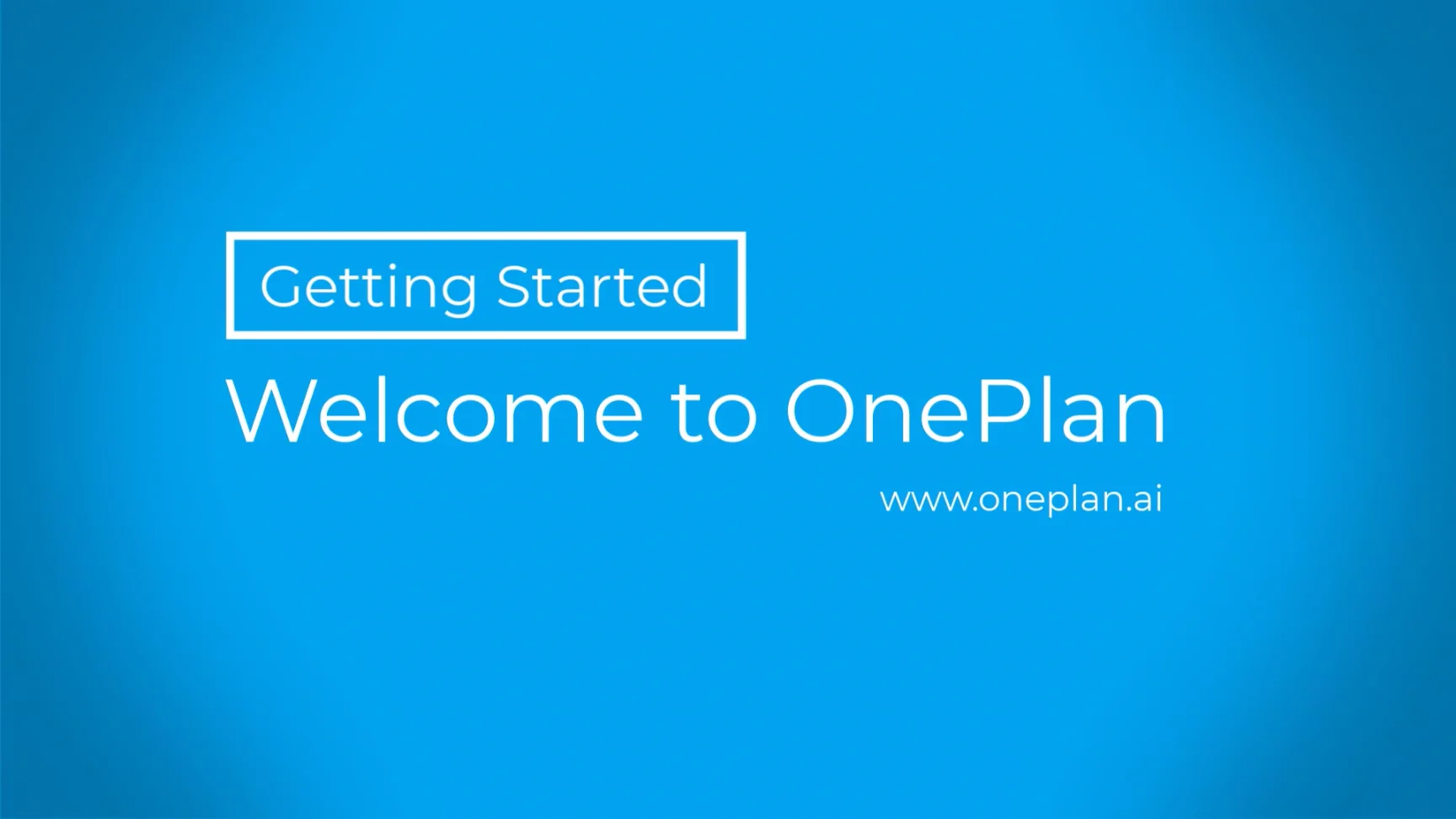 Getting Started

Welcome to OnePlan

www.oneplan.ai